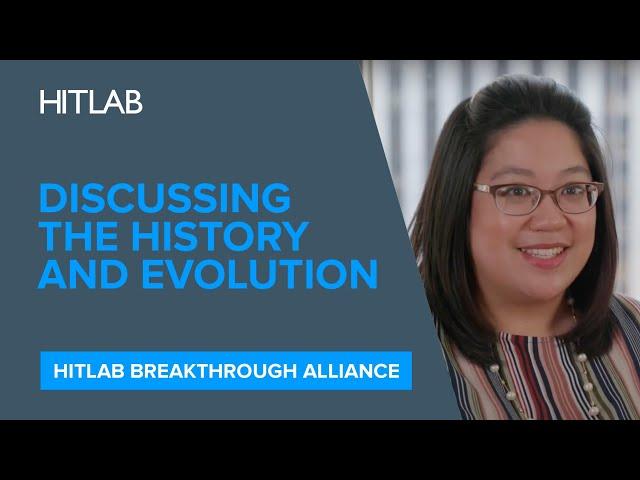 HITLAB

DISCUSSING THE HISTORY AND EVOLUTION

HITLAB BREAKTHROUGH ALLIANCE